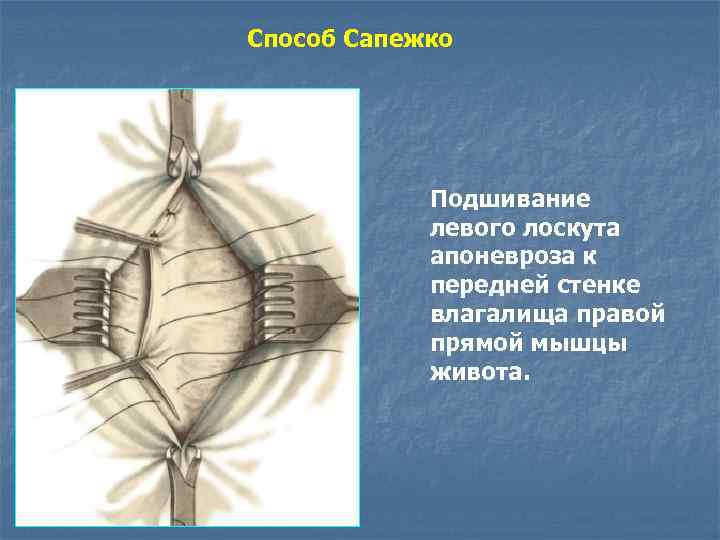 Способ Сапежко

Подшивание левого лоскута апоневроза к передней стенке влагалища правой прямой мышцы живота.